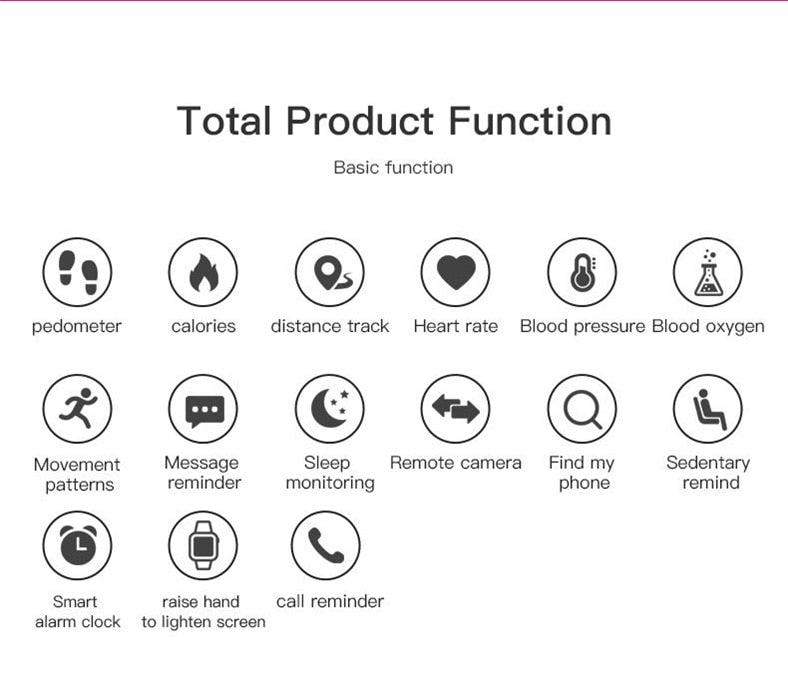 Total Product Function

Basic function

pedometer

calories

distance track

Heart rate

Blood pressure

Blood oxygen

Movement patterns

Message reminder

Sleep monitoring

Remote camera

Find my phone

Sedentary remind

Smart alarm clock

raise hand to lighten screen

call reminder